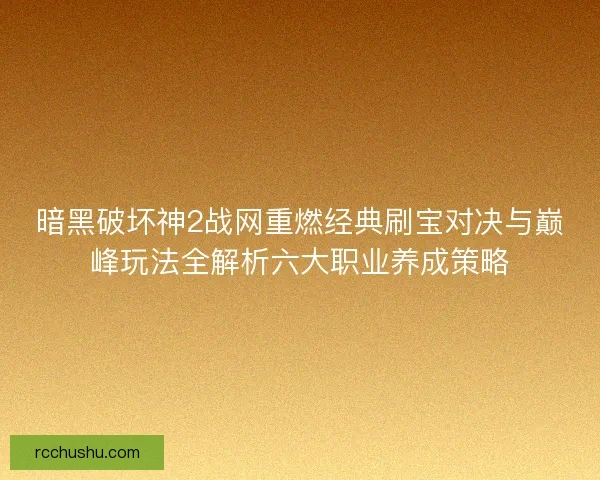 暗黑破坏神2战网重燃经典刷宝对决与巅峰玩法全解析六大职业养成策略

rcchushu.com